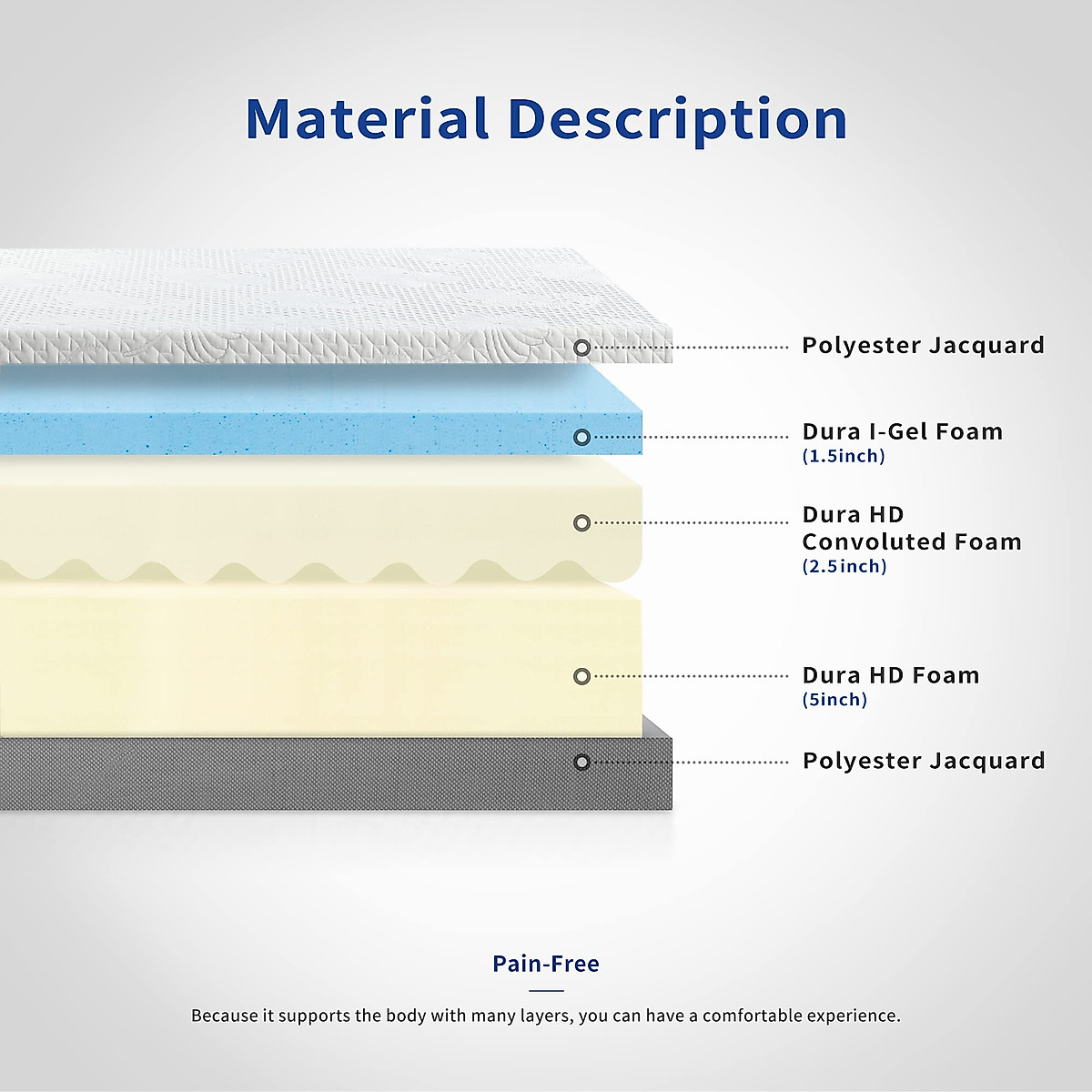 Material Description

Polyester Jacquard

Dura I-Gel Foam
(1.5inch)

Dura HD
Convoluted Foam
(2.5inch)

Dura HD Foam
(5inch)

Polyester Jacquard

Pain-Free

Because it supports the body with many layers, you can have a comfortable experience.